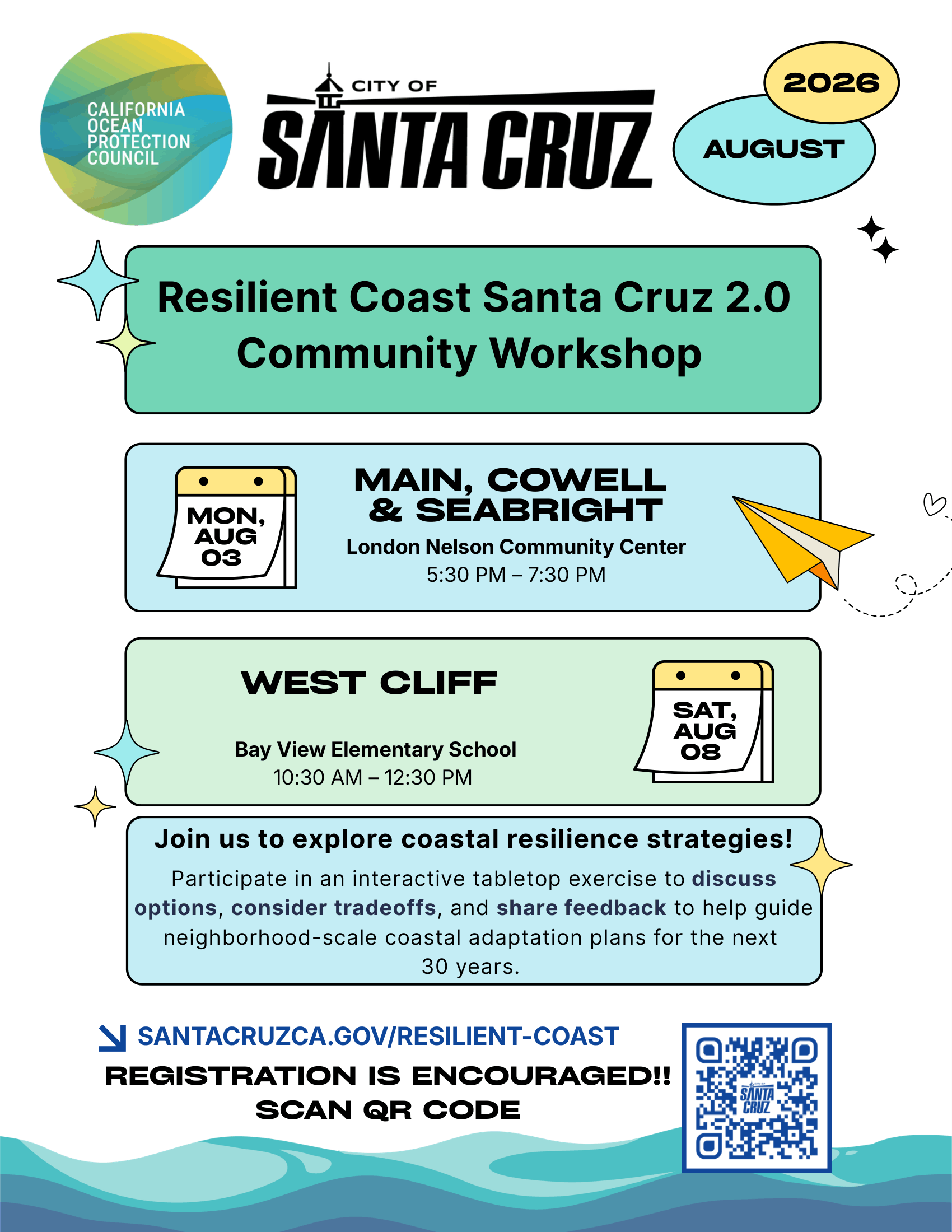 CALIFORNIA OCEAN PROTECTION COUNCIL

CITY OF SANTA CRUZ

2026

AUGUST

Resilient Coast Santa Cruz 2.0 Community Workshop

MON, AUG 03

MAIN, COWELL & SEABRIGHT

London Nelson Community Center
5:30 PM – 7:30 PM

WEST CLIFF

Bay View Elementary School
10:30 AM – 12:30 PM

SAT, AUG 08

Join us to explore coastal resilience strategies!

Participate in an interactive tabletop exercise to discuss options, consider tradeoffs, and share feedback to help guide neighborhood-scale coastal adaptation plans for the next 30 years.

SANTACRUZCA.GOV/RESILIENT-COAST

REGISTRATION IS ENCOURAGED!! SCAN QR CODE

CITY OF SANTA CRUZ